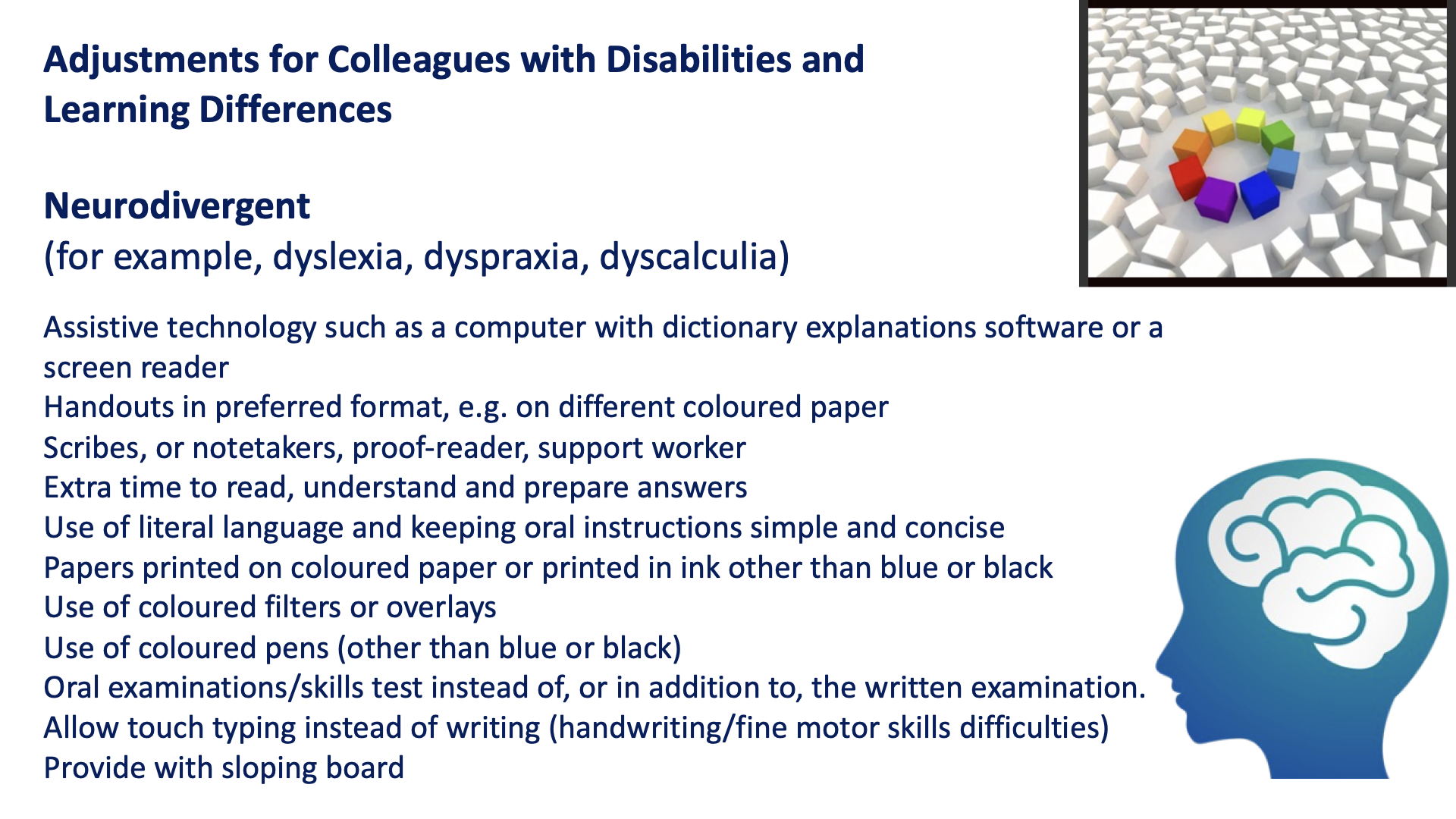 Adjustments for Colleagues with Disabilities and Learning Differences

Neurodivergent
(for example, dyslexia, dyspraxia, dyscalculia)

Assistive technology such as a computer with dictionary explanations software or a screen reader
Handouts in preferred format, e.g. on different coloured paper
Scribes, or notetakers, proof-reader, support worker
Extra time to read, understand and prepare answers
Use of literal language and keeping oral instructions simple and concise
Papers printed on coloured paper or printed in ink other than blue or black
Use of coloured filters or overlays
Use of coloured pens (other than blue or black)
Oral examinations/skills test instead of, or in addition to, the written examination.
Allow touch typing instead of writing (handwriting/fine motor skills difficulties)
Provide with sloping board